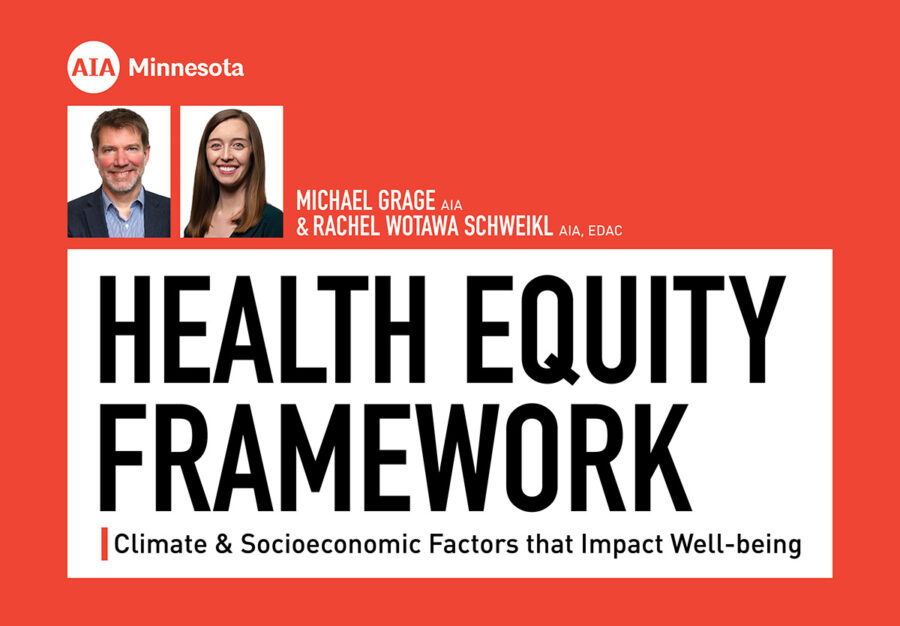 AIA Minnesota

MICHAEL GRAGE AIA
& RACHEL WOTAWA SCHWEIKL AIA, EDAC

HEALTH EQUITY FRAMEWORK

Climate & Socioeconomic Factors that Impact Well-being